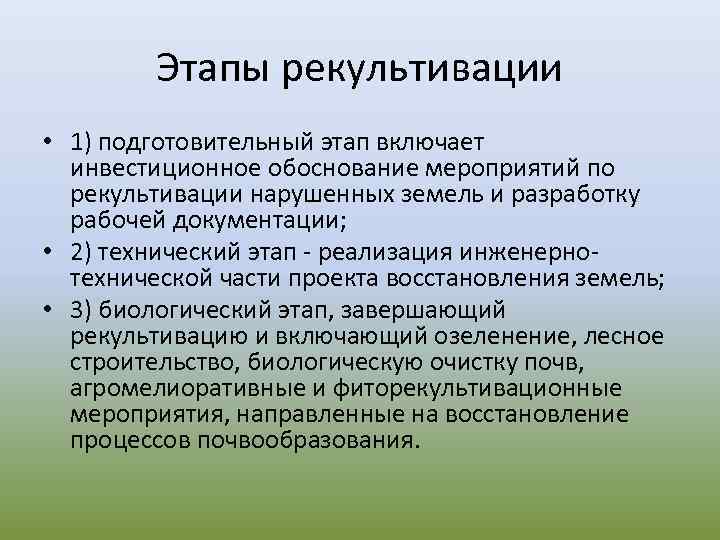 Этапы рекультивации

• 1) подготовительный этап включает инвестиционное обоснование мероприятий по рекультивации нарушенных земель и разработку рабочей документации;
• 2) технический этап - реализация инженерно-технической части проекта восстановления земель;
• 3) биологический этап, завершающий рекультивацию и включающий озеленение, лесное строительство, биологическую очистку почв, агромелиоративные и фиторекультивационные мероприятия, направленные на восстановление процессов почвообразования.